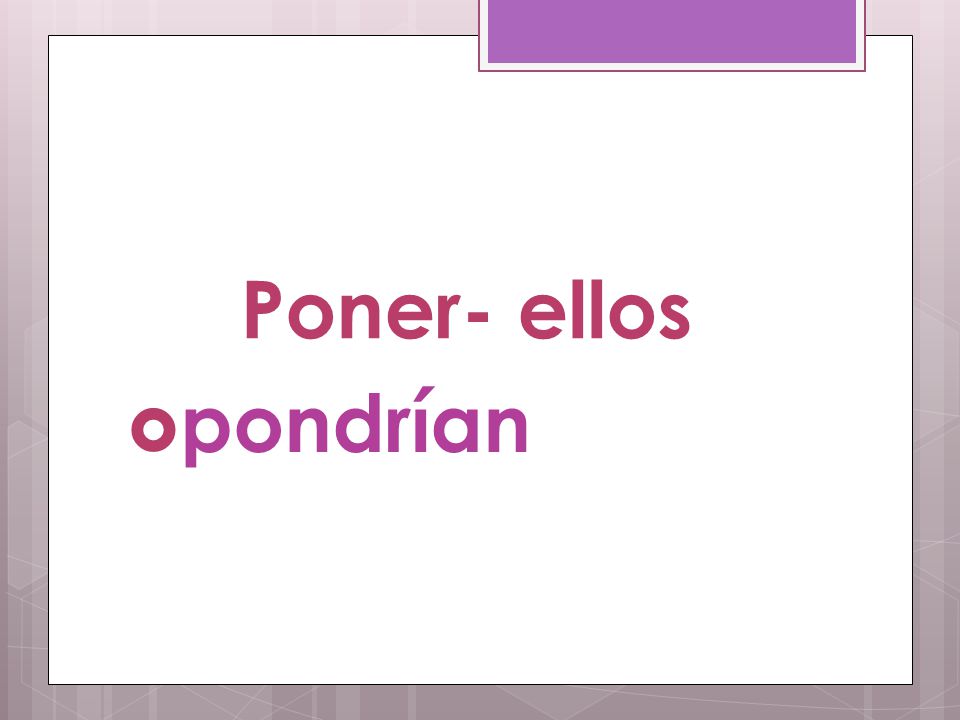 Poner- ellos

pondrían